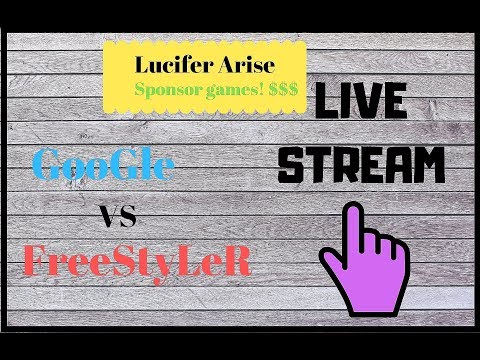 Lucifer Arise
Sponsor games! $$$

LIVE STREAM

GooGle
vs
FreeStyLeR